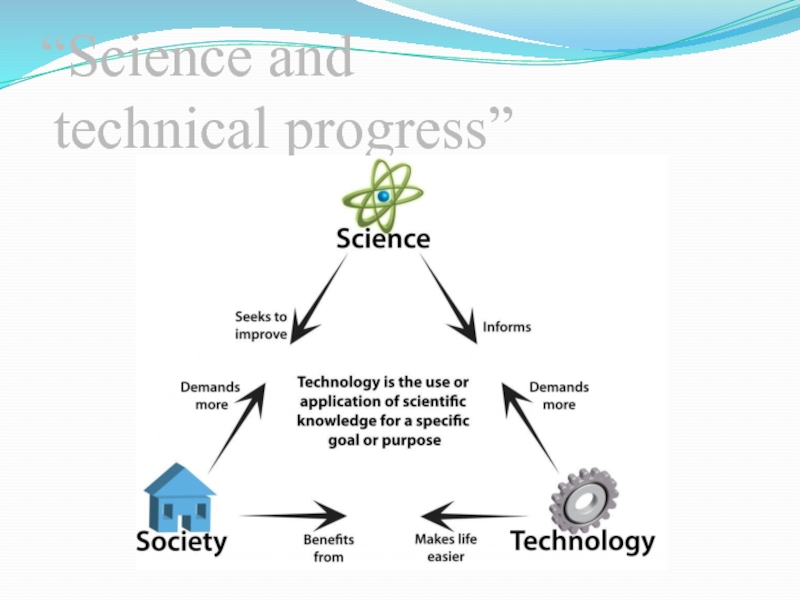 “Science and technical progress”

Science

Seeks to improve

Informs

Demands more

Technology is the use or application of scientific knowledge for a specific goal or purpose

Demands more

Society

Benefits from

Makes life easier

Technology